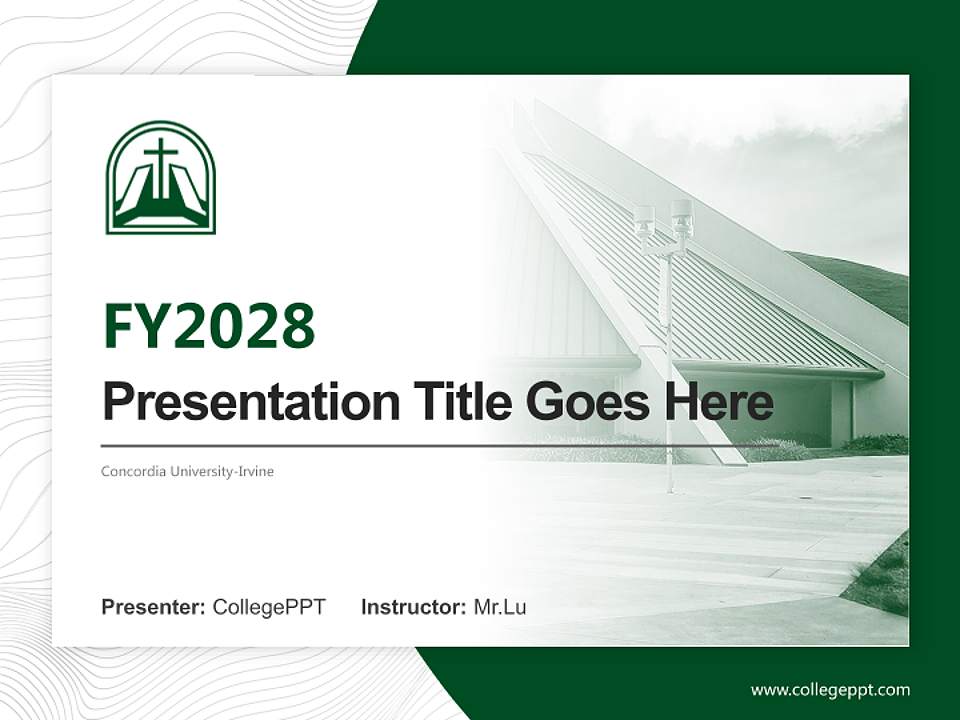 FY2028

Presentation Title Goes Here

Concordia University-Irvine

Presenter: CollegePPT Instructor: Mr.Lu

www.collegeppt.com